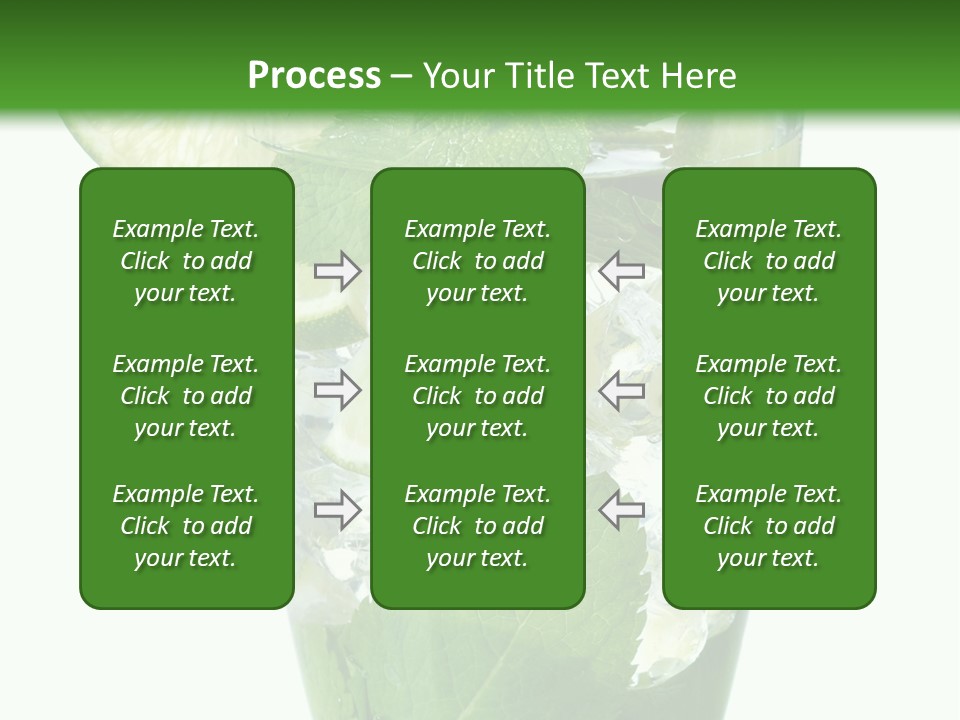 Process – Your Title Text Here

Example Text. Click to add your text.

Example Text. Click to add your text.

Example Text. Click to add your text.

Example Text. Click to add your text.

Example Text. Click to add your text.

Example Text. Click to add your text.

Example Text. Click to add your text.

Example Text. Click to add your text.

Example Text. Click to add your text.